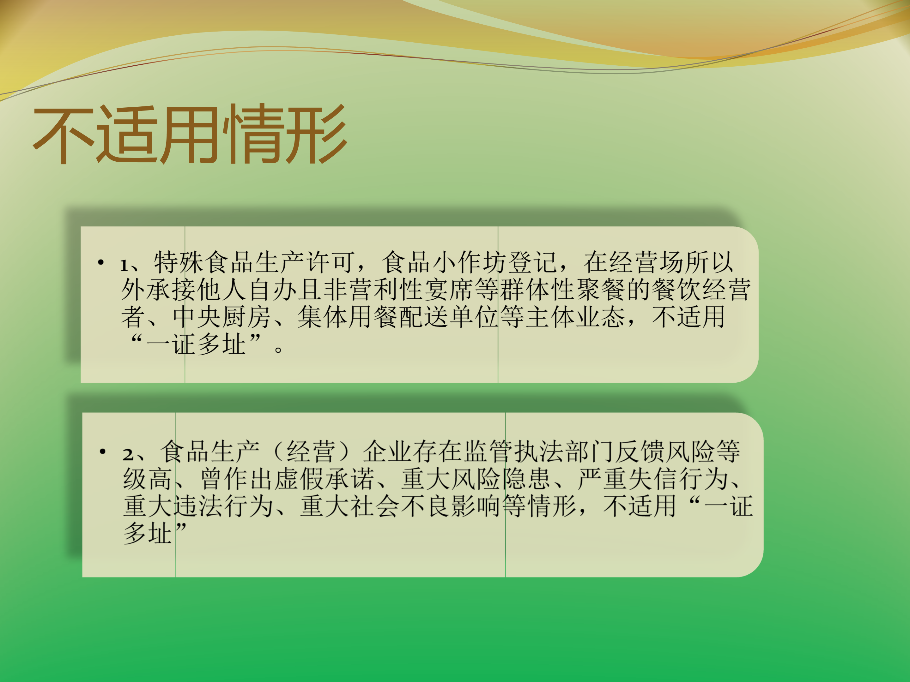 不适用情形

• 1、特殊食品生产许可，食品小作坊登记，在经营场所以外承接他人自办且非营利性宴席等群体性聚餐的餐饮经营者、中央厨房、集体用餐配送单位等主体业态，不适用“一证多址”。

• 2、食品生产（经营）企业存在监管执法部门反馈风险等级高、曾作出虚假承诺、重大风险隐患、严重失信行为、重大违法行为、重大社会不良影响等情形，不适用“一证多址”